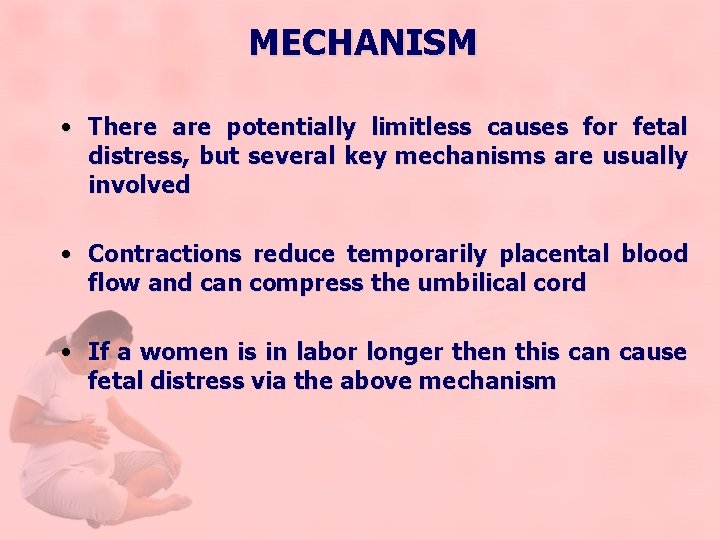 MECHANISM

• There are potentially limitless causes for fetal distress, but several key mechanisms are usually involved

• Contractions reduce temporarily placental blood flow and can compress the umbilical cord

• If a women is in labor longer then this can cause fetal distress via the above mechanism